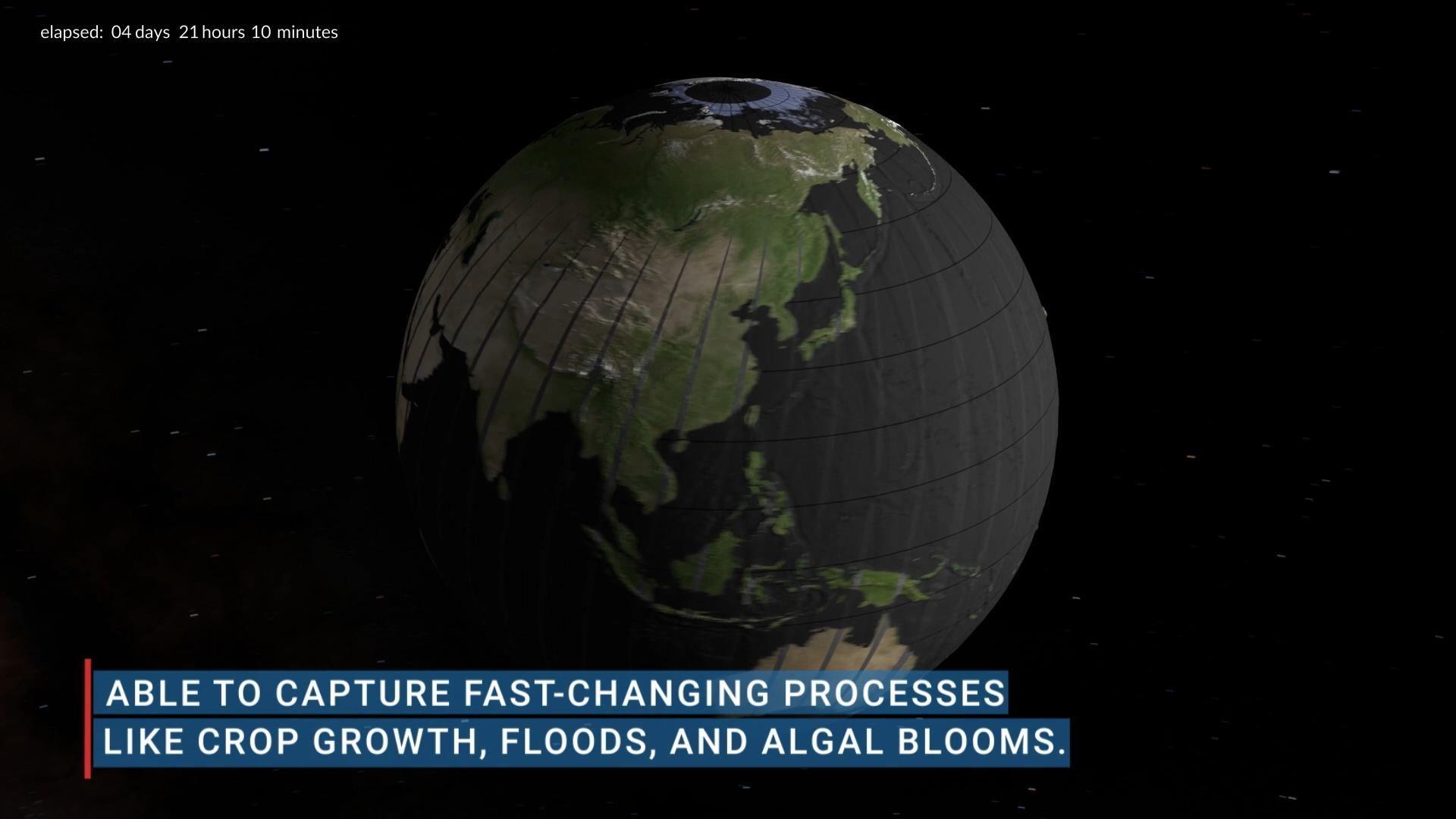 elapsed: 04 days 21 hours 10 minutes

ABLE TO CAPTURE FAST-CHANGING PROCESSES LIKE CROP GROWTH, FLOODS, AND ALGAL BLOOMS.